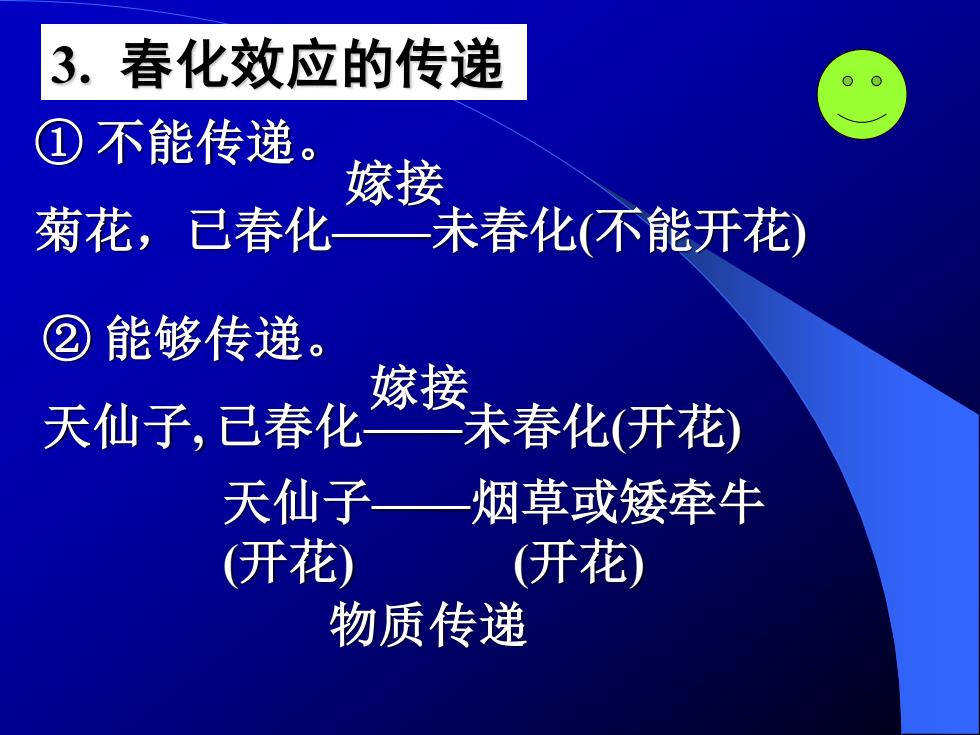 3. 春化效应的传递

① 不能传递。

嫁接

菊花，已春化——未春化(不能开花)

② 能够传递。

嫁接

天仙子, 已春化——未春化(开花)

天仙子——烟草或矮牵牛

(开花) (开花)

物质传递